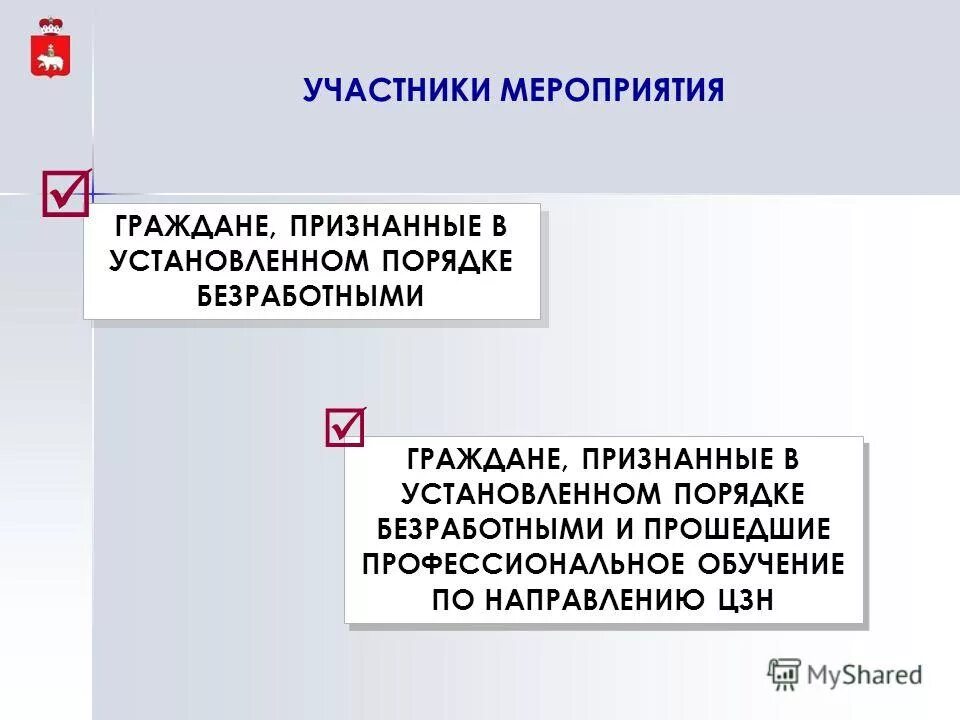 УЧАСТНИКИ МЕРОПРИЯТИЯ

ГРАЖДАНЕ, ПРИЗНАННЫЕ В УСТАНОВЛЕННОМ ПОРЯДКЕ БЕЗРАБОТНЫМИ

ГРАЖДАНЕ, ПРИЗНАННЫЕ В УСТАНОВЛЕННОМ ПОРЯДКЕ БЕЗРАБОТНЫМИ И ПРОШЕДШИЕ ПРОФЕССИОНАЛЬНОЕ ОБУЧЕНИЕ ПО НАПРАВЛЕНИЮ ЦЗН

MyShared